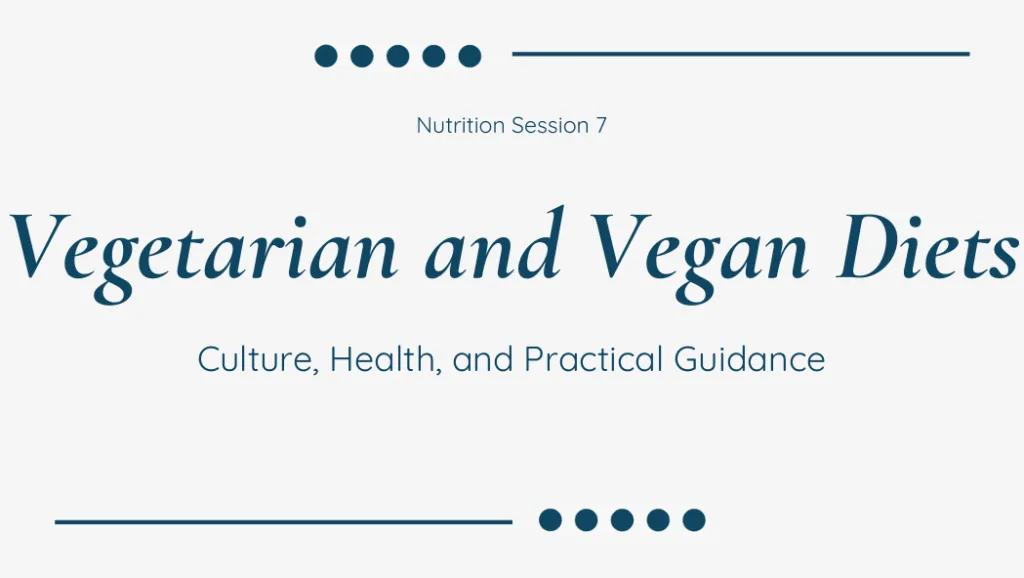 Nutrition Session 7

Vegetarian and Vegan Diets

Culture, Health, and Practical Guidance